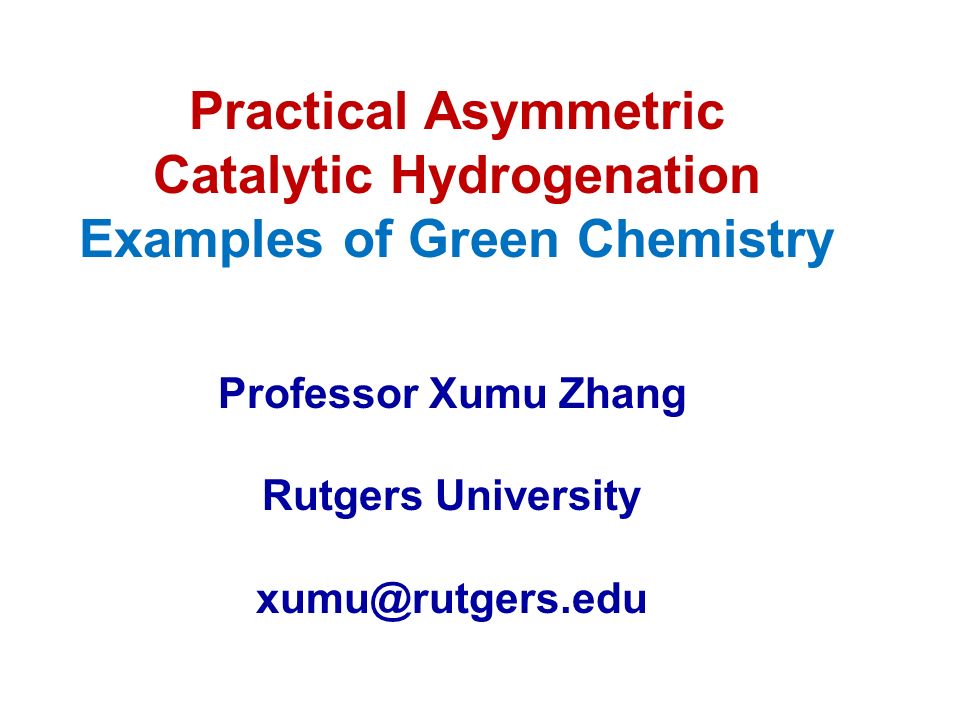 Practical Asymmetric Catalytic Hydrogenation
Examples of Green Chemistry

Professor Xumu Zhang

Rutgers University

xumu@rutgers.edu